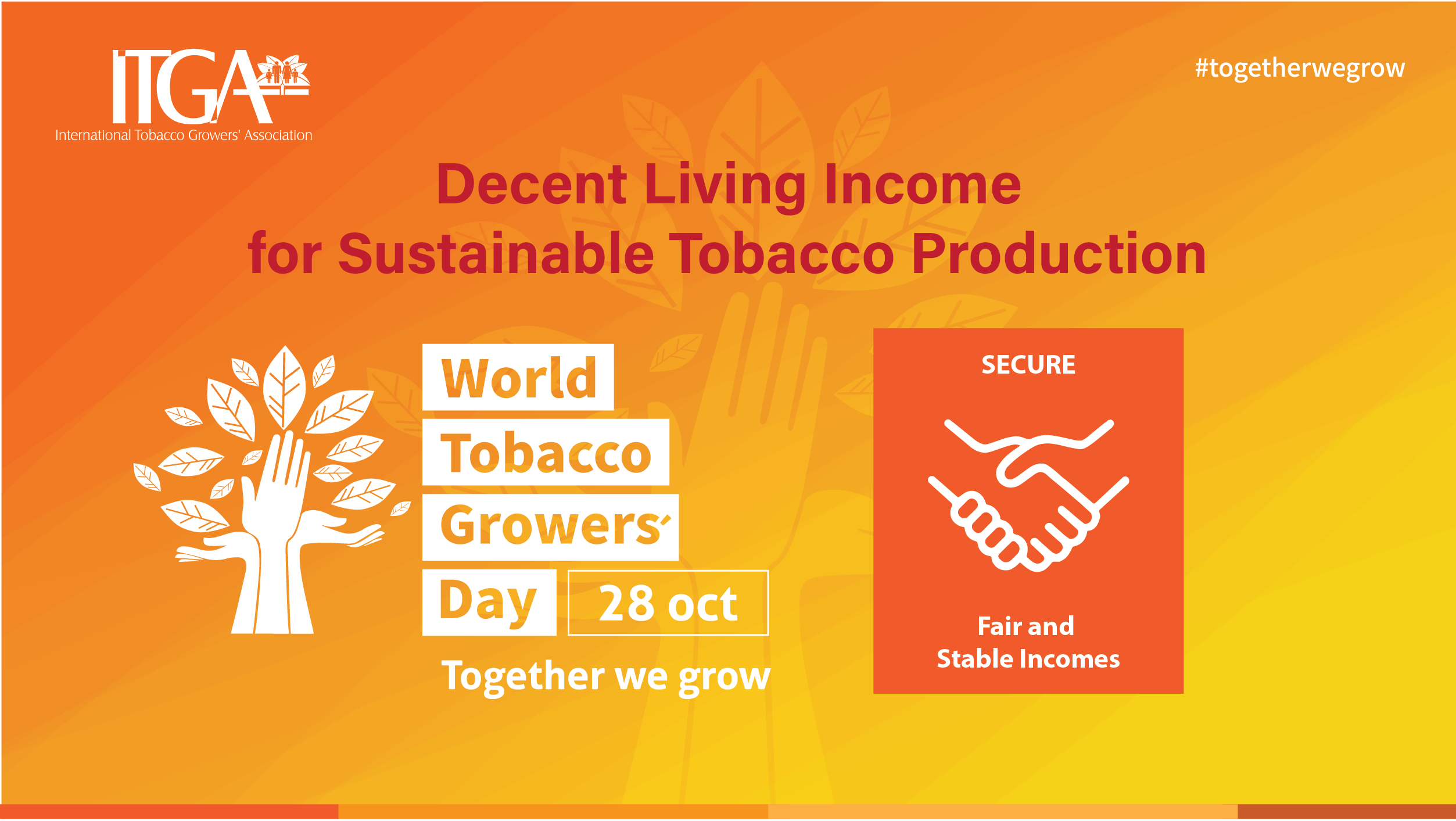 ITGA
International Tobacco Growers' Association

#togetherwegrow

Decent Living Income for Sustainable Tobacco Production

World Tobacco Growers' Day 28 oct

Together we grow

SECURE

Fair and Stable Incomes